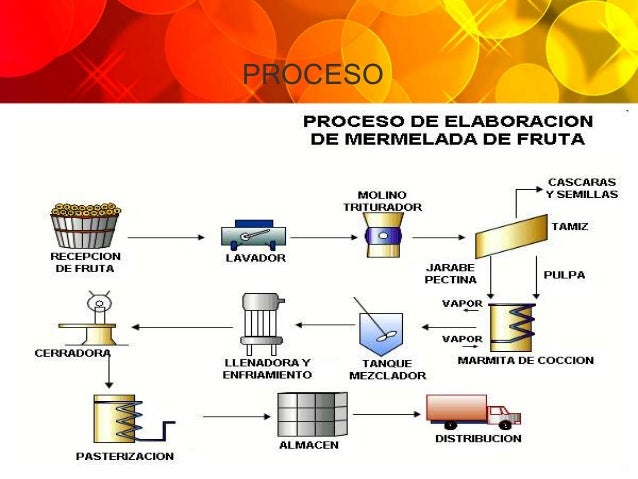 PROCESO

PROCESO DE ELABORACION DE MERMELADA DE FRUTA

RECEPCION DE FRUTA

LAVADOR

MOLINO TRITURADOR

CASCARAS Y SEMILLAS

TAMIZ

JARABE PECTINA

PULPA

VAPOR

VAPOR

MARMITA DE COCCION

TANQUE MEZCLADOR

LLENADORA Y ENFRIAMIENTO

CERRADORA

PASTERIZACION

ALMACEN

DISTRIBUCION